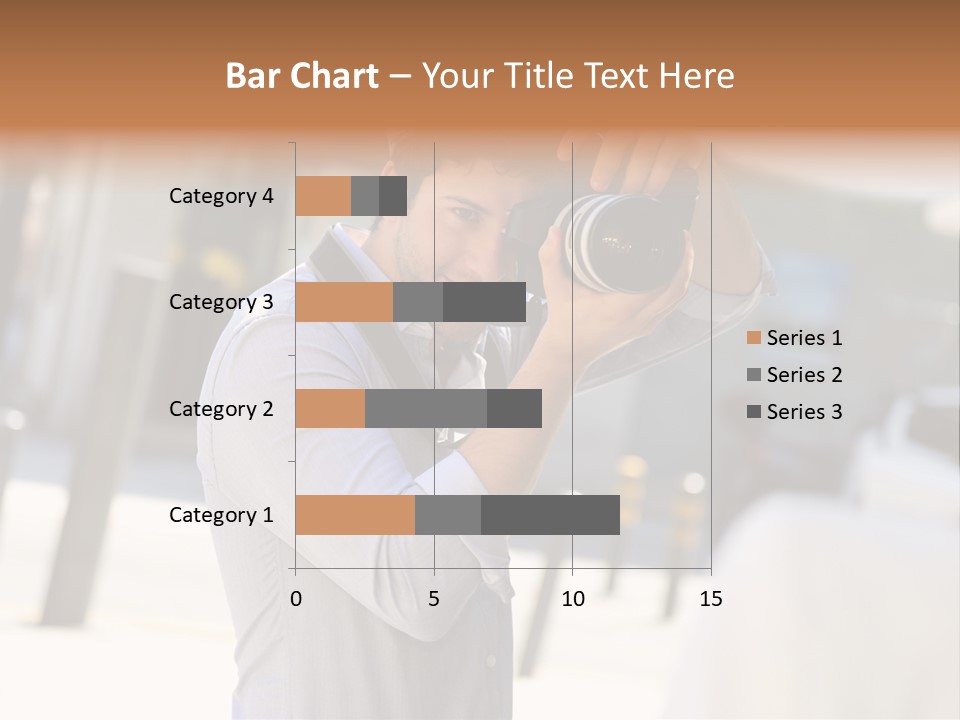 Bar Chart – Your Title Text Here

Category 4
Category 3
Category 2
Category 1

0
5
10
15

Series 1
Series 2
Series 3